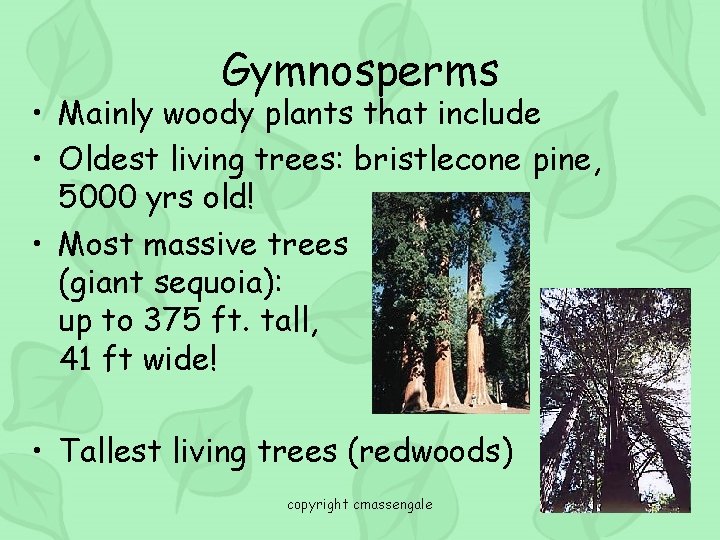 Gymnosperms

• Mainly woody plants that include

• Oldest living trees: bristlecone pine, 5000 yrs old!

• Most massive trees (giant sequoia): up to 375 ft. tall, 41 ft wide!

• Tallest living trees (redwoods)

copyright cmassengale